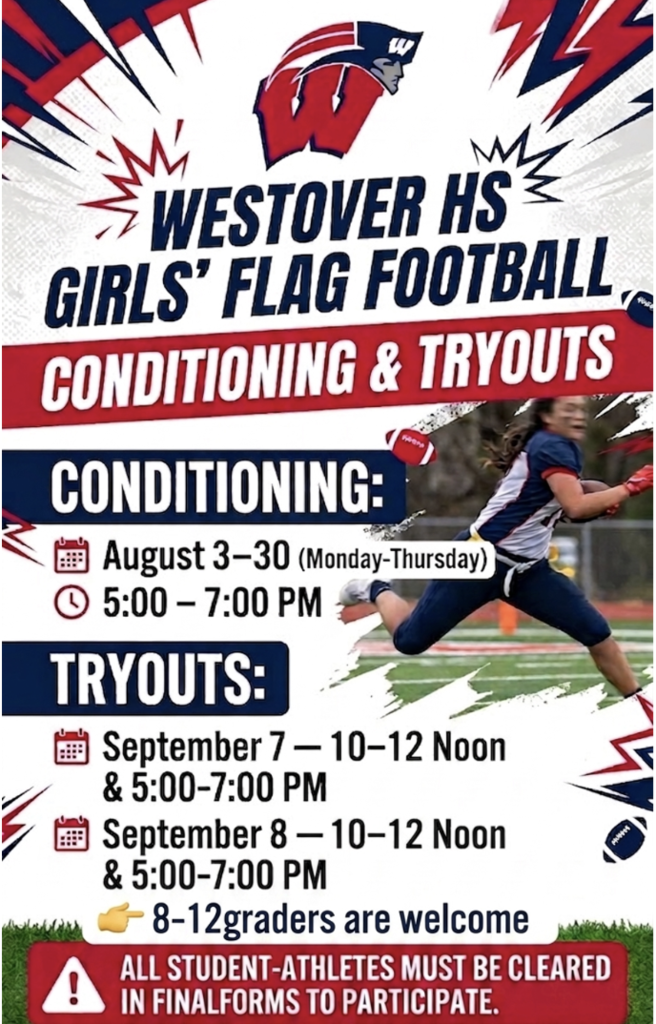 W

WESTOVER HS
GIRLS' FLAG FOOTBALL

CONDITIONING & TRYOUTS

CONDITIONING:

August 3–30 (Monday-Thursday)

5:00 – 7:00 PM

TRYOUTS:

September 7 — 10–12 Noon & 5:00-7:00 PM

September 8 — 10–12 Noon & 5:00-7:00 PM

8-12graders are welcome

ALL STUDENT-ATHLETES MUST BE CLEARED IN FINALFORMS TO PARTICIPATE.